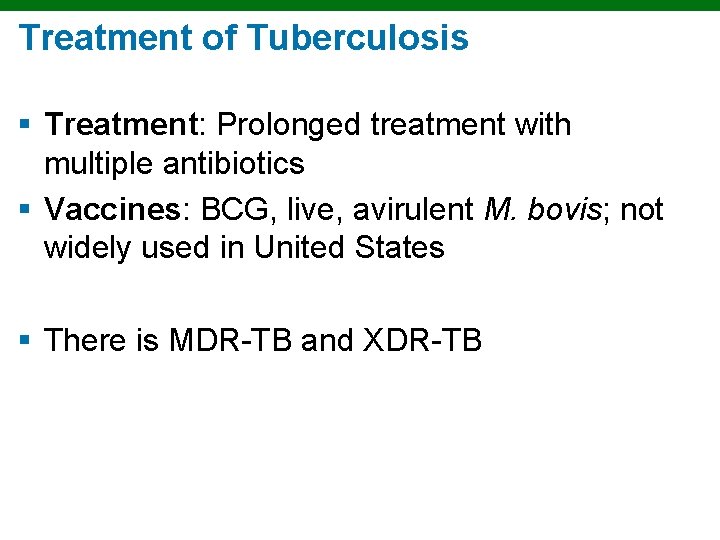 Treatment of Tuberculosis

▪ Treatment: Prolonged treatment with multiple antibiotics

▪ Vaccines: BCG, live, avirulent M. bovis; not widely used in United States

▪ There is MDR-TB and XDR-TB